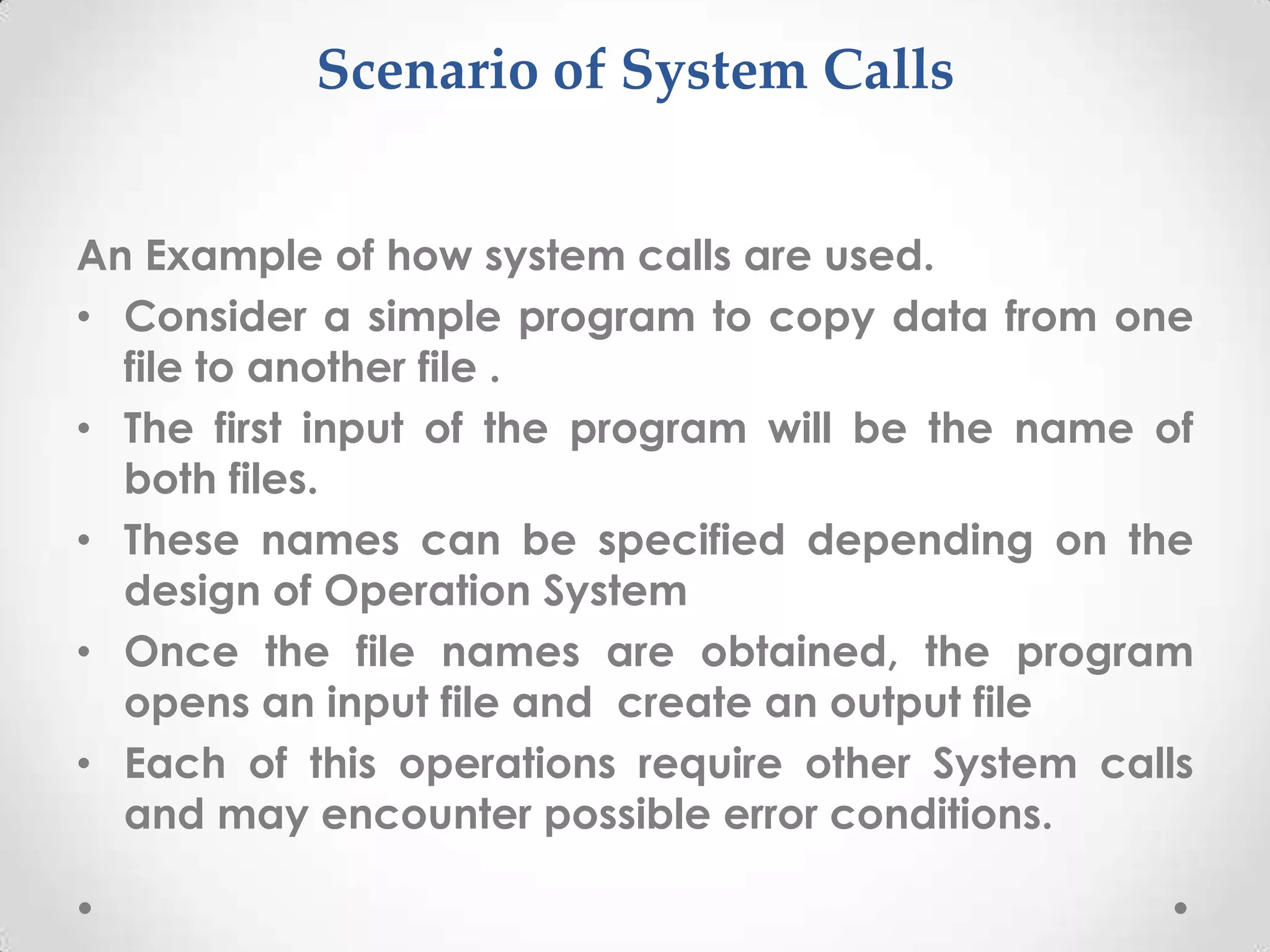 Scenario of System Calls

An Example of how system calls are used.

• Consider a simple program to copy data from one file to another file .

• The first input of the program will be the name of both files.

• These names can be specified depending on the design of Operation System

• Once the file names are obtained, the program opens an input file and create an output file

• Each of this operations require other System calls and may encounter possible error conditions.